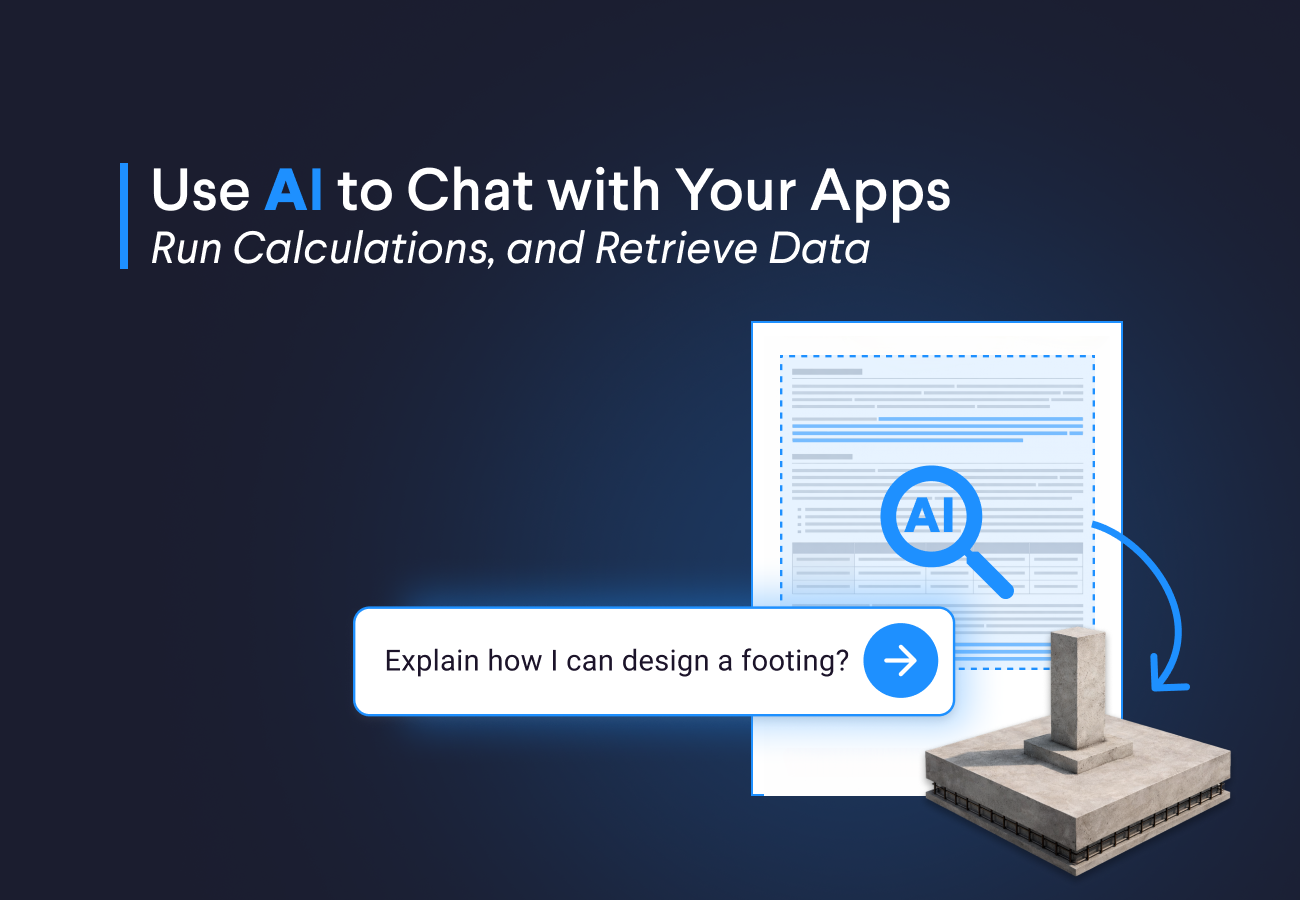 Use AI to Chat with Your Apps
Run Calculations, and Retrieve Data

AI

Explain how I can design a footing?